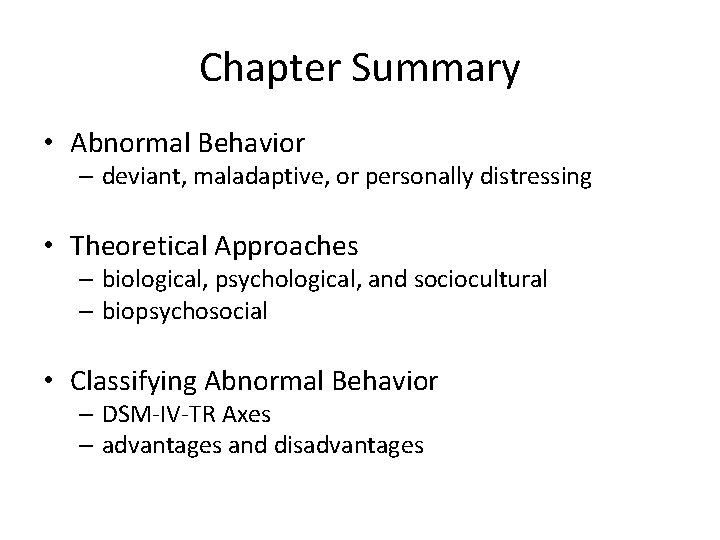 Chapter Summary

• Abnormal Behavior
– deviant, maladaptive, or personally distressing

• Theoretical Approaches
– biological, psychological, and sociocultural
– biopsychosocial

• Classifying Abnormal Behavior
– DSM-IV-TR Axes
– advantages and disadvantages